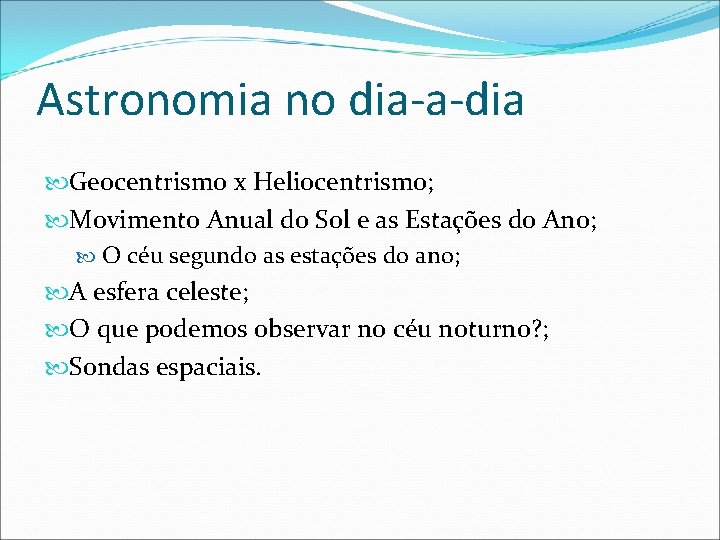 Astronomia no dia-a-dia

Geocentrismo x Heliocentrismo;

Movimento Anual do Sol e as Estações do Ano;

O céu segundo as estações do ano;

A esfera celeste;

O que podemos observar no céu noturno?;

Sondas espaciais.